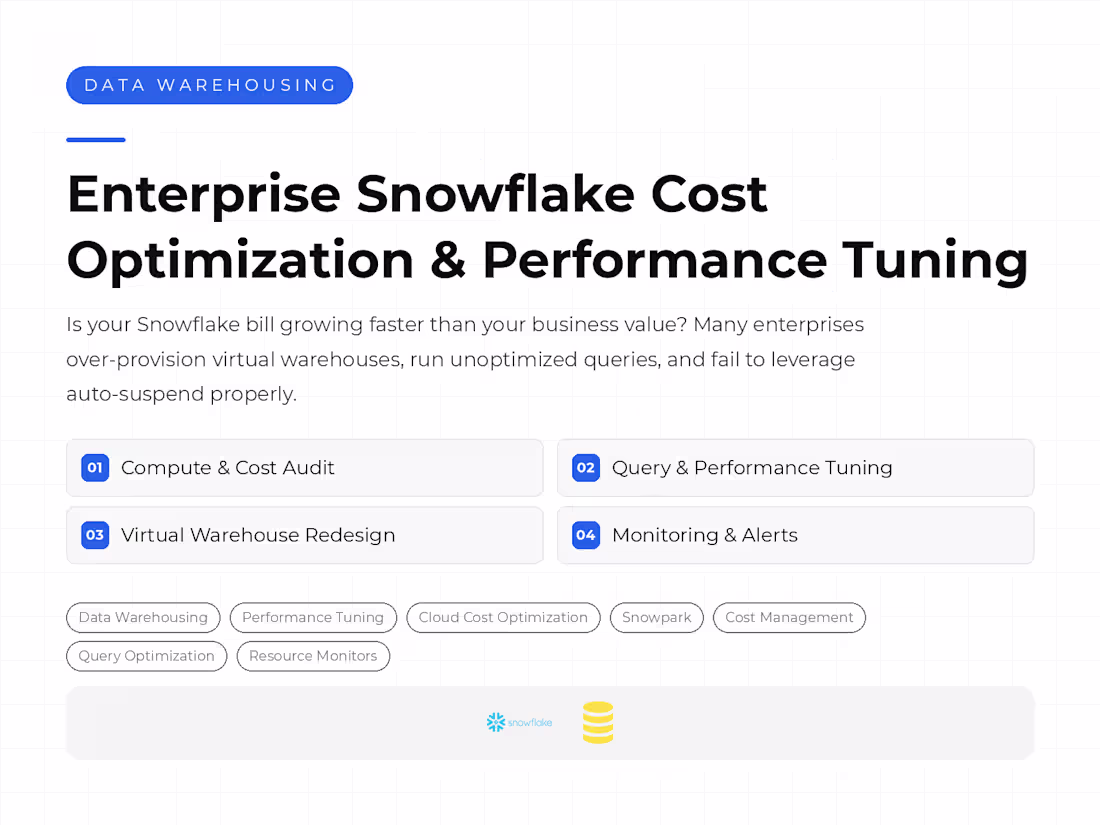 DATA WAREHOUSING

Enterprise Snowflake Cost Optimization & Performance Tuning

Is your Snowflake bill growing faster than your business value? Many enterprises over-provision virtual warehouses, run unoptimized queries, and fail to leverage auto-suspend properly.

01 Compute & Cost Audit

02 Query & Performance Tuning

03 Virtual Warehouse Redesign

04 Monitoring & Alerts

Data Warehousing
Performance Tuning
Cloud Cost Optimization
Snowpark
Cost Management
Query Optimization
Resource Monitors

snowflake